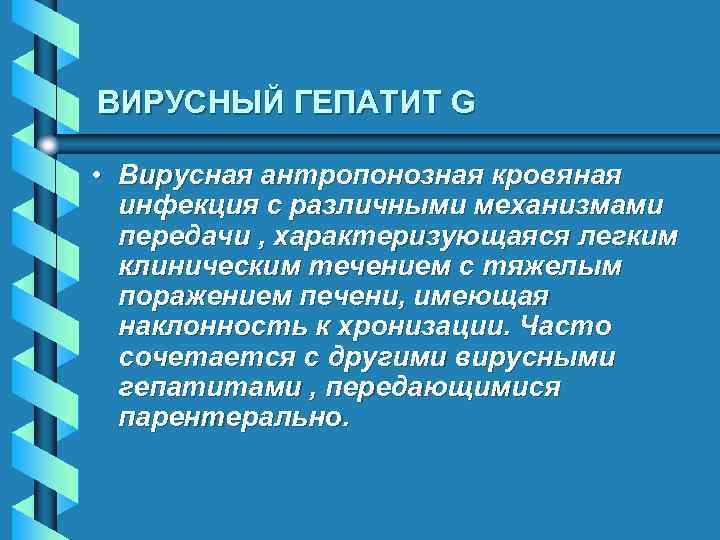 ВИРУСНЫЙ ГЕПАТИТ G

• Вирусная антропонозная кровяная инфекция с различными механизмами передачи , характеризующаяся легким клиническим течением с тяжелым поражением печени, имеющая наклонность к хронизации. Часто сочетается с другими вирусными гепатитами , передающимися парентерально.